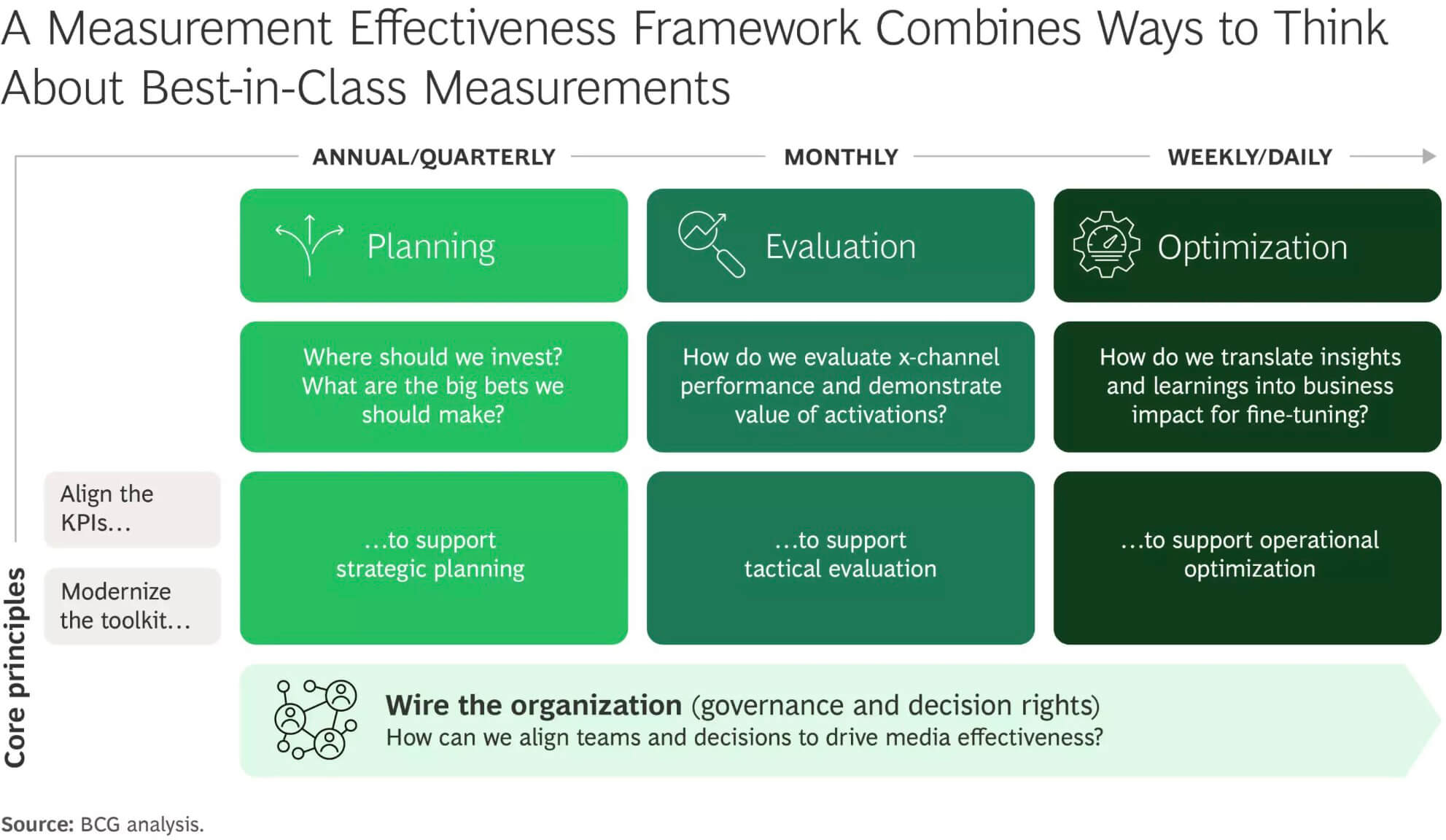 A Measurement Effectiveness Framework Combines Ways to Think About Best-in-Class Measurements

ANNUAL/QUARTERLY

MONTHLY

WEEKLY/DAILY

Planning

Evaluation

Optimization

Where should we invest? What are the big bets we should make?

How do we evaluate x-channel performance and demonstrate value of activations?

How do we translate insights and learnings into business impact for fine-tuning?

Core principles

Align the KPIs…

Modernize the toolkit…

…to support strategic planning

…to support tactical evaluation

…to support operational optimization

Wire the organization (governance and decision rights)
How can we align teams and decisions to drive media effectiveness?

Source: BCG analysis.